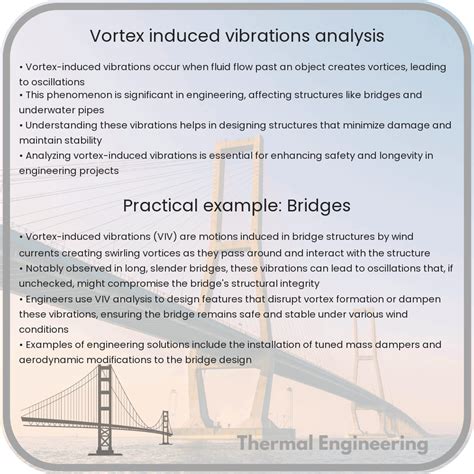 Vortex induced vibrations analysis

• Vortex-induced vibrations occur when fluid flow past an object creates vortices, leading to oscillations
• This phenomenon is significant in engineering, affecting structures like bridges and underwater pipes
• Understanding these vibrations helps in designing structures that minimize damage and maintain stability
• Analyzing vortex-induced vibrations is essential for enhancing safety and longevity in engineering projects

Practical example: Bridges

• Vortex-induced vibrations (VIV) are motions induced in bridge structures by wind currents creating swirling vortices as they pass around and interact with the structure
• Notably observed in long, slender bridges, these vibrations can lead to oscillations that, if unchecked, might compromise the bridge's structural integrity
• Engineers use VIV analysis to design features that disrupt vortex formation or dampen these vibrations, ensuring the bridge remains safe and stable under various wind conditions
• Examples of engineering solutions include the installation of tuned mass dampers and aerodynamic modifications to the bridge design

Thermal Engineering